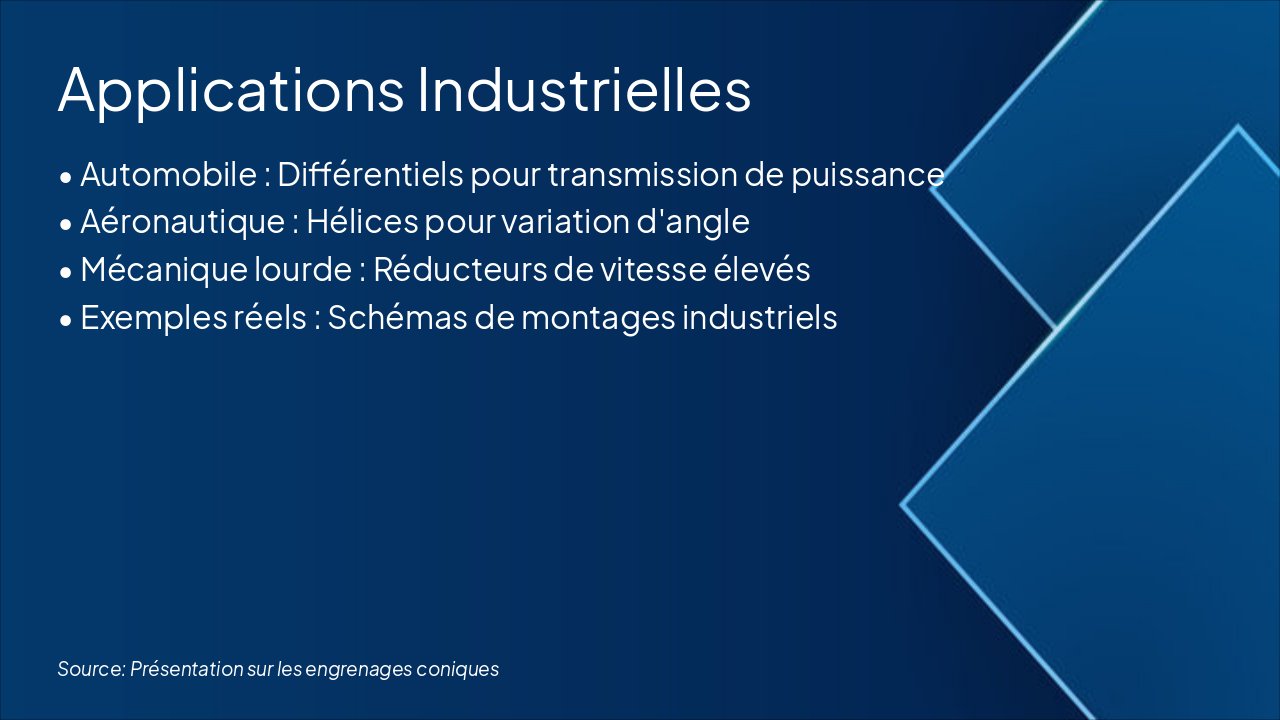 Applications Industrielles

• Automobile : Différentiels pour transmission de puissance
• Aéronautique : Hélices pour variation d'angle
• Mécanique lourde : Réducteurs de vitesse élevés
• Exemples réels : Schémas de montages industriels

Source: Présentation sur les engrenages coniques